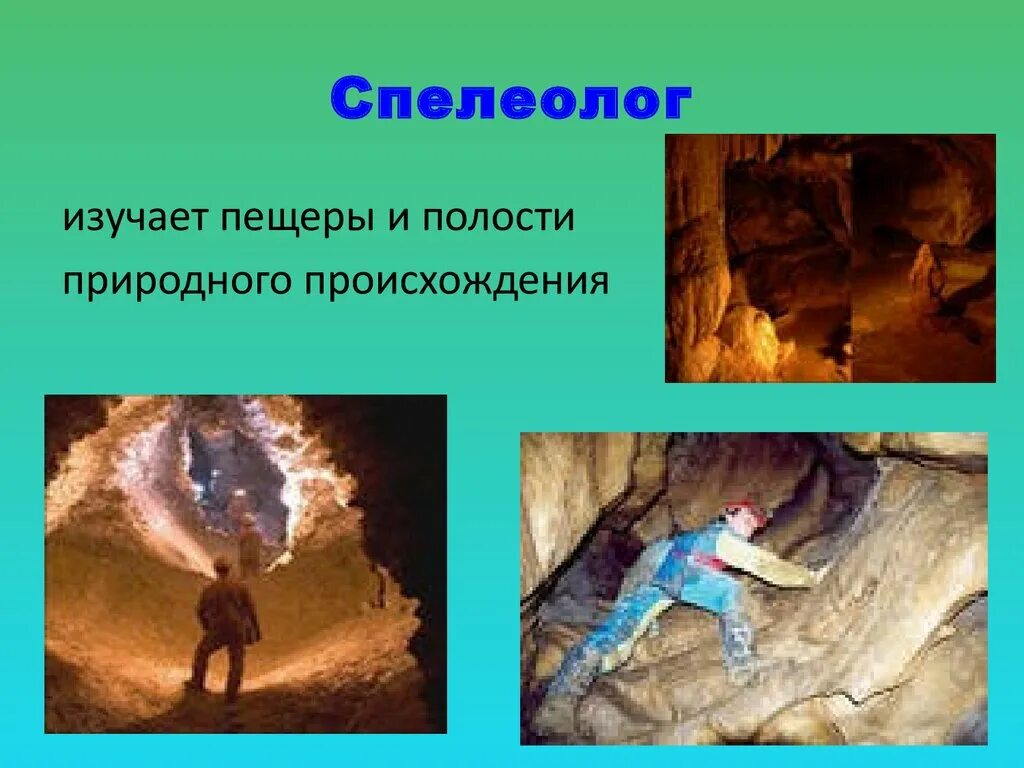 Спелеолог

изучает пещеры и полости природного происхождения